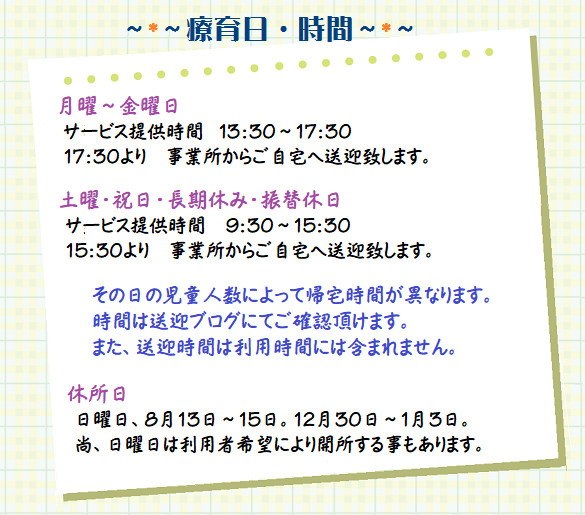 ~*~療育日・時間~*~

月曜～金曜日
サービス提供時間　13:30～17:30
17:30より　事業所からご自宅へ送迎致します。

土曜・祝日・長期休み・振替休日
サービス提供時間　9:30～15:30
15:30より　事業所からご自宅へ送迎致します。

その日の児童人数によって帰宅時間が異なります。
時間は送迎ブログにてご確認頂けます。
また、送迎時間は利用時間には含まれません。

休所日
日曜日、8月13日～15日。12月30日～1月3日。
尚、日曜日は利用者希望により開所する事もあります。